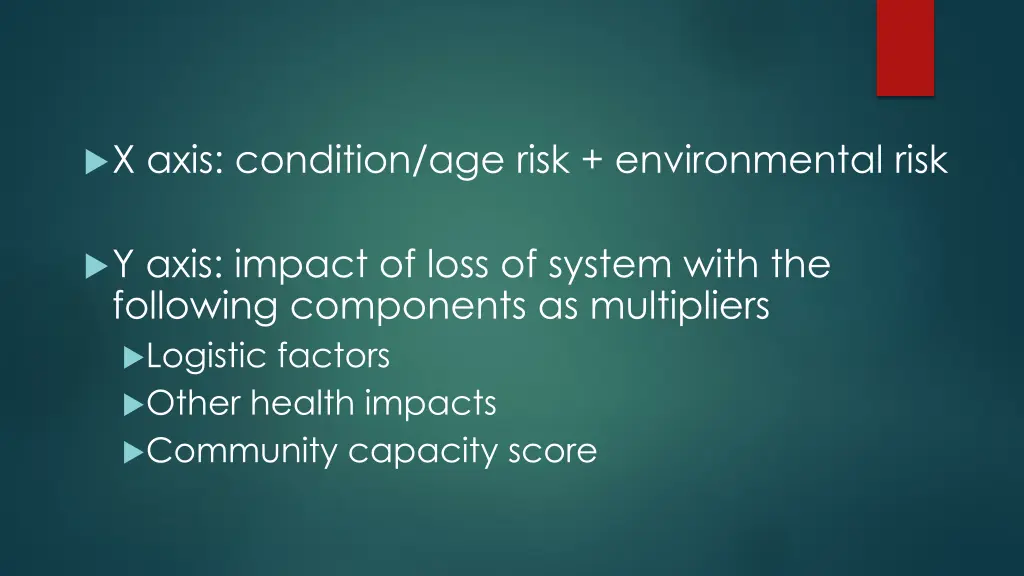 X axis: condition/age risk + environmental risk

Y axis: impact of loss of system with the following components as multipliers

Logistic factors

Other health impacts

Community capacity score